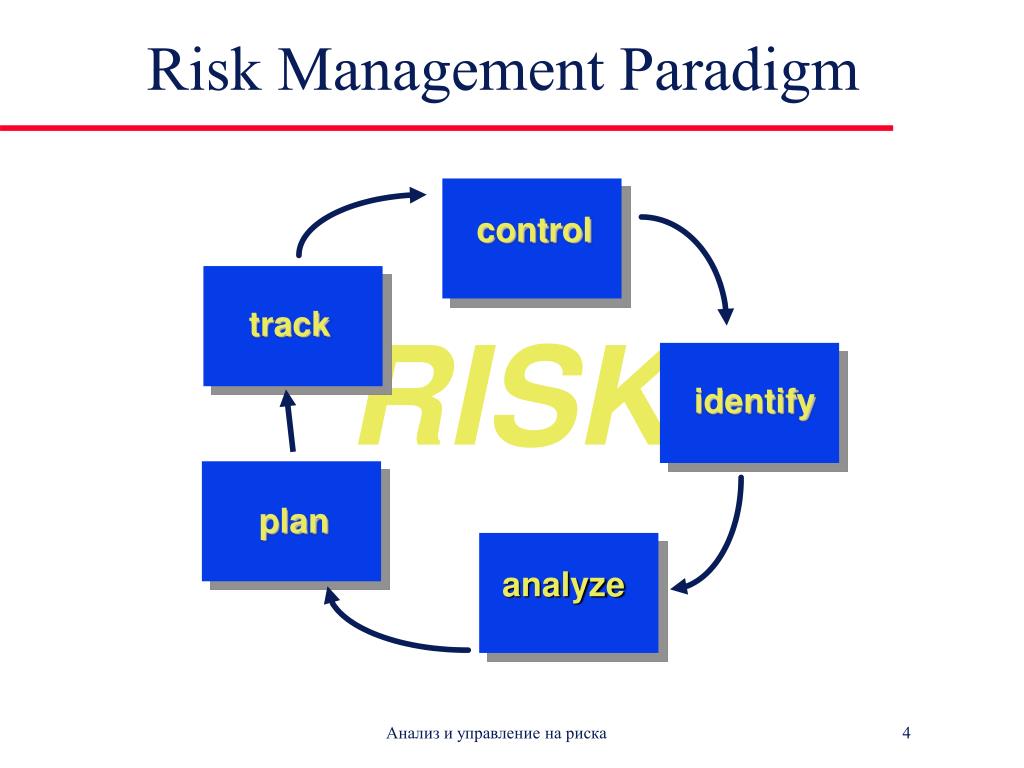 Risk Management Paradigm

control

track

RISK

identify

plan

analyze

Анализ и управление на риска

4